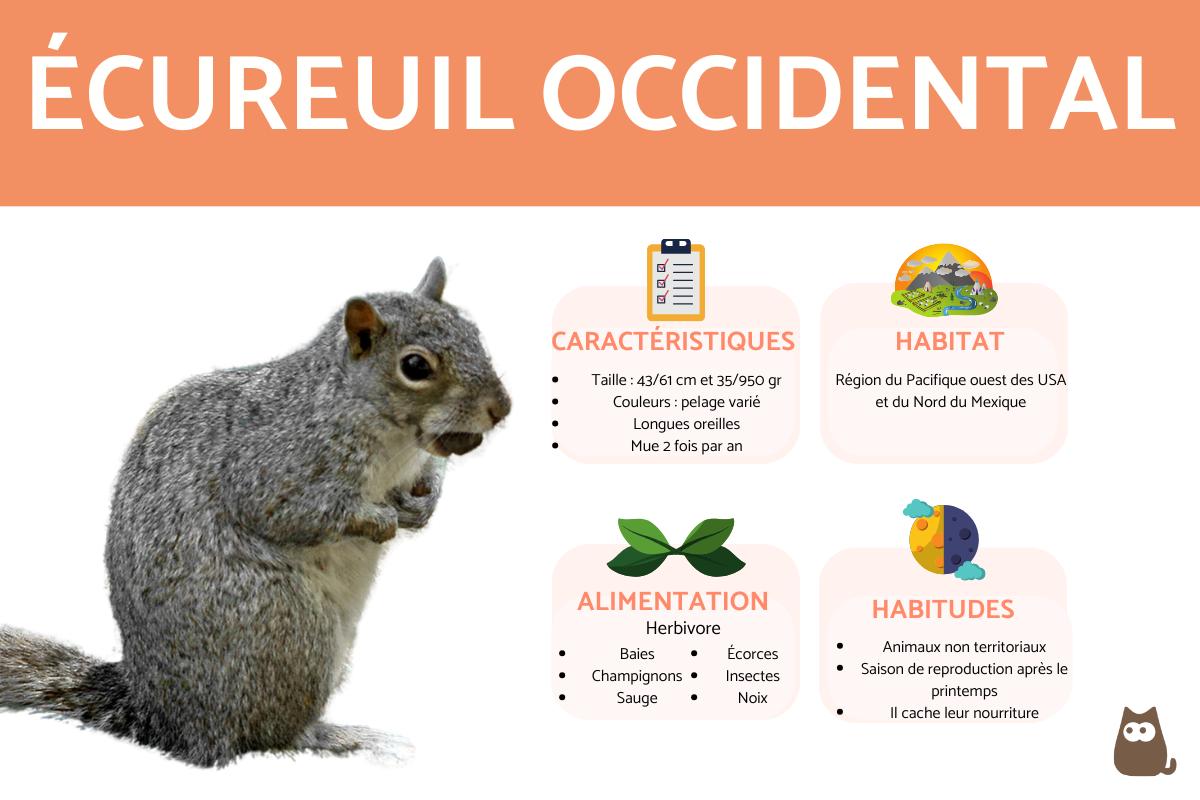 ÉCUREUIL OCCIDENTAL

CARACTÉRISTIQUES

- Taille : 43/61 cm et 35/950 gr
- Couleurs : pelage varié
- Longues oreilles
- Mue 2 fois par an

HABITAT

Région du Pacifique ouest des USA et du Nord du Mexique

ALIMENTATION

Herbivore

- Baies
- Champignons
- Sauge
- Écorces
- Insectes
- Noix

HABITUDES

- Animaux non territoriaux
- Saison de reproduction après le printemps
- Il cache leur nourriture